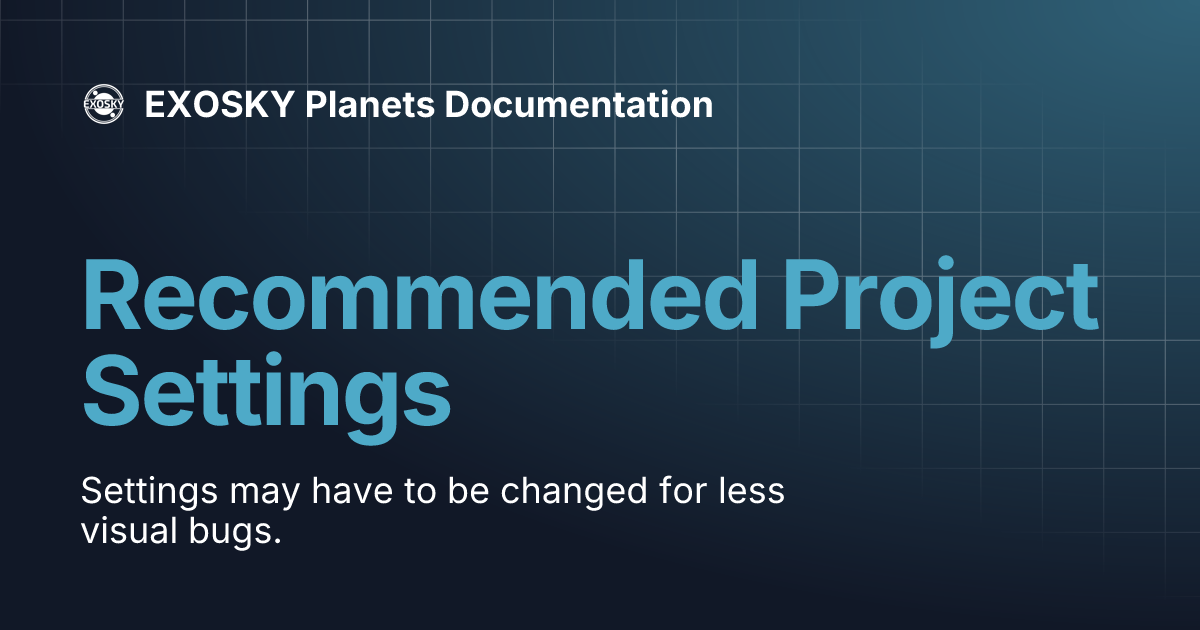 EXOSKY

EXOSKY Planets Documentation

Recommended Project Settings

Settings may have to be changed for less visual bugs.